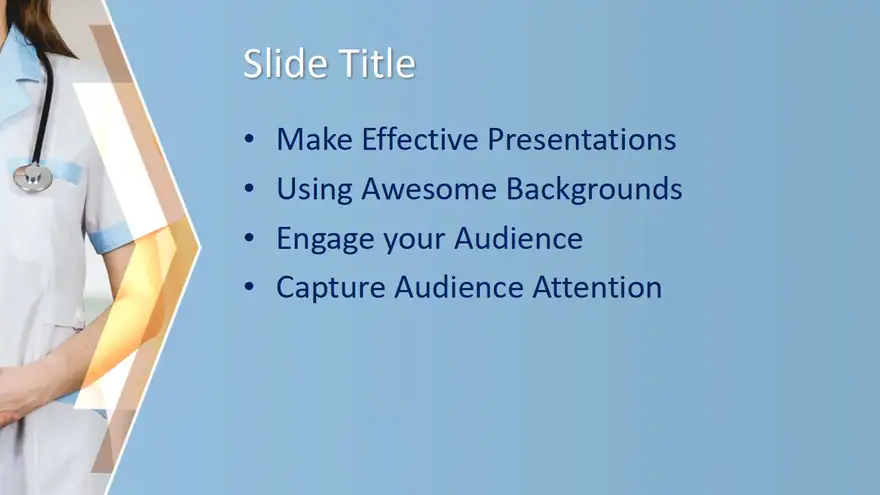 Slide Title

• Make Effective Presentations
• Using Awesome Backgrounds
• Engage your Audience
• Capture Audience Attention